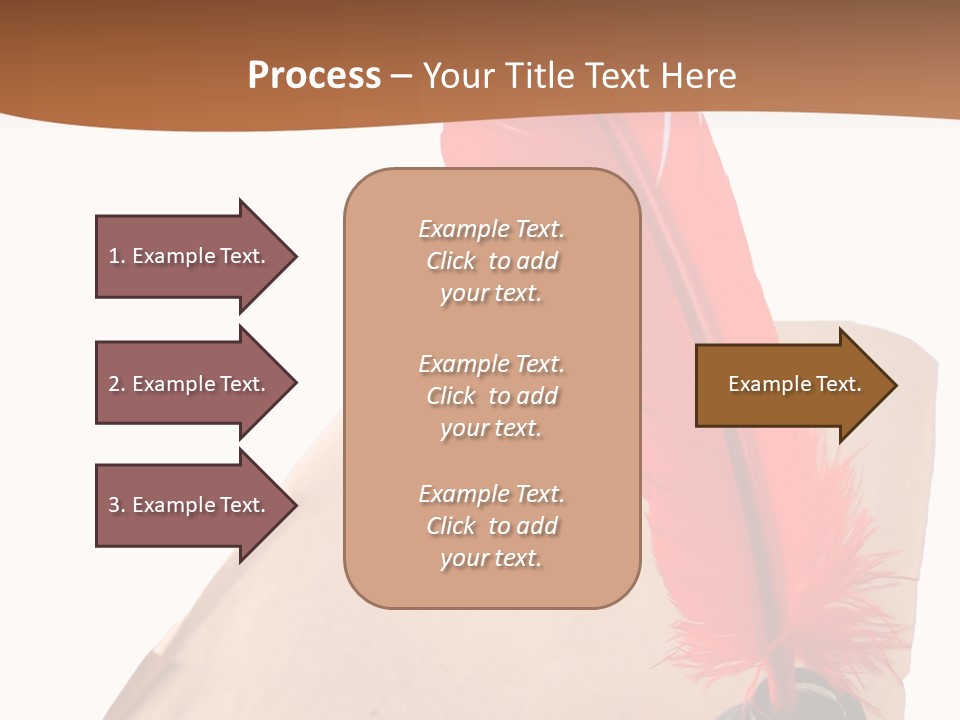 Process – Your Title Text Here

1. Example Text.

2. Example Text.

3. Example Text.

Example Text. Click to add your text.

Example Text. Click to add your text.

Example Text. Click to add your text.

Example Text.